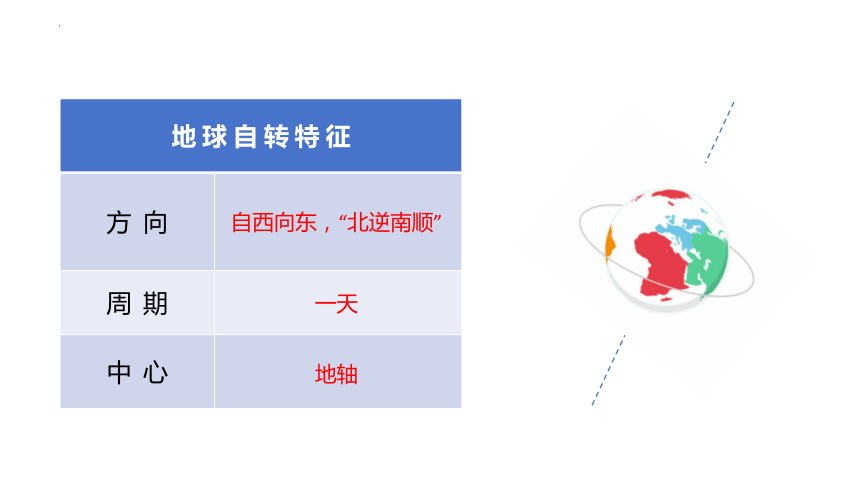 | 地球自转特征 | |
|---|---|
| 方向 | 自西向东，“北逆南顺” |
| 周期 | 一天 |
| 中心 | 地轴 |